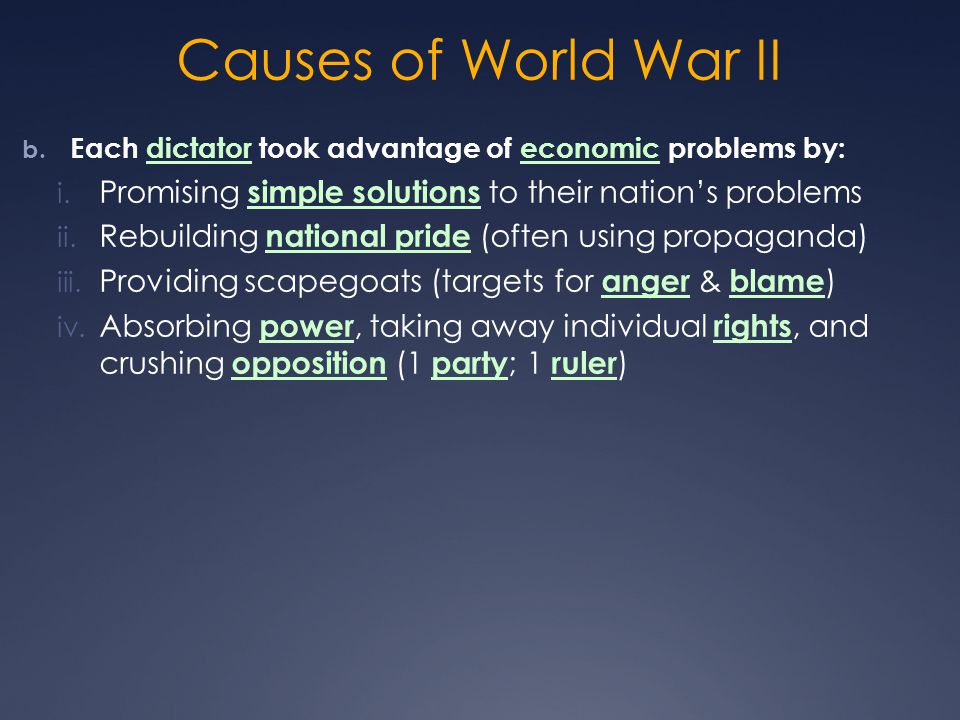 Causes of World War II

b. Each dictator took advantage of economic problems by:

i. Promising simple solutions to their nation's problems

ii. Rebuilding national pride (often using propaganda)

iii. Providing scapegoats (targets for anger & blame)

iv. Absorbing power, taking away individual rights, and crushing opposition (1 party; 1 ruler)